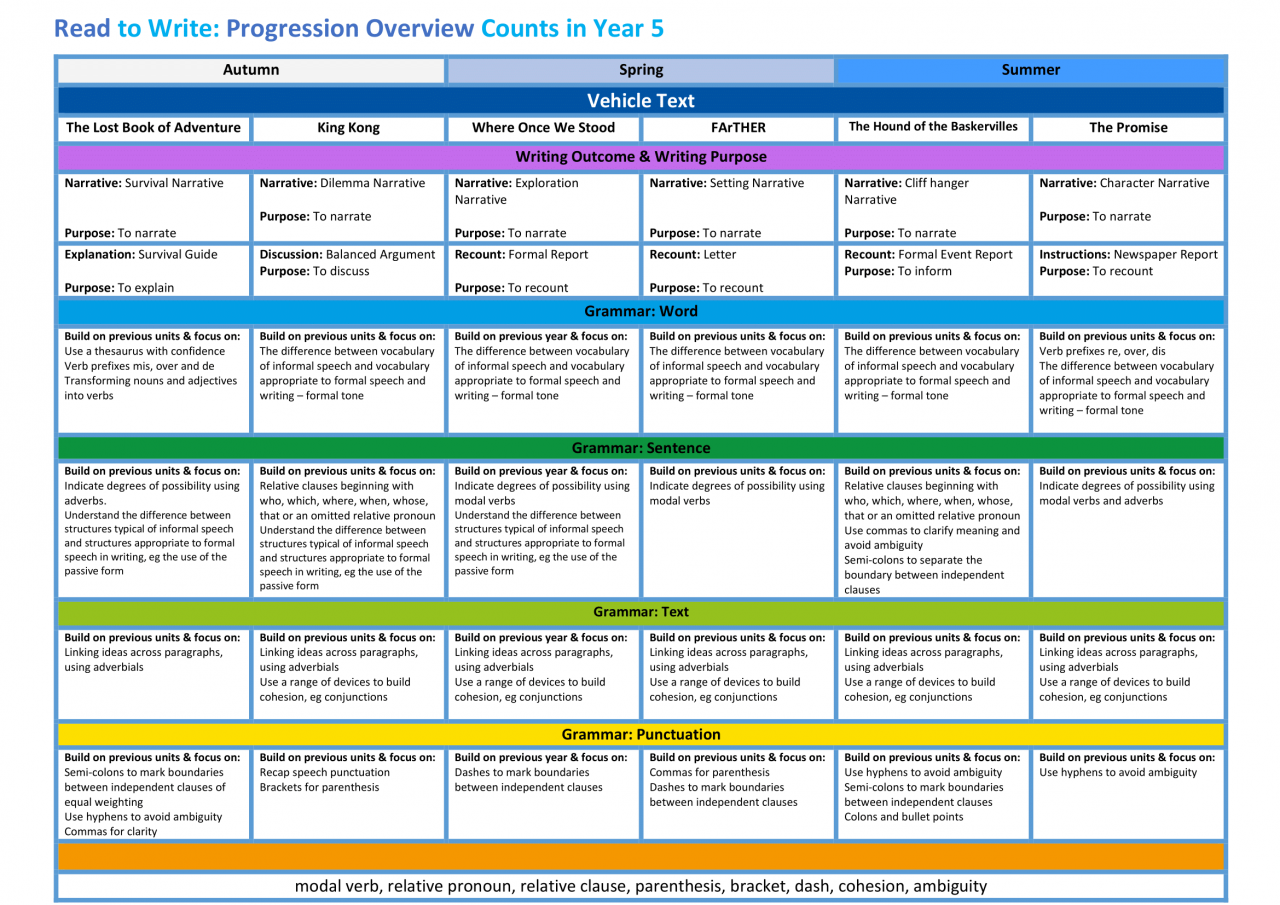 Read to Write: Progression Overview Counts in Year 5

| Autumn | | Spring | | Summer | |
|---|---|---|---|---|---|
| Vehicle Text | | | | | |
| The Lost Book of Adventure | King Kong | Where Once We Stood | FArTHER | The Hound of the Baskervilles | The Promise |
| Writing Outcome & Writing Purpose | | | | | |
| **Narrative:** Survival Narrative **Purpose:** To narrate | **Narrative:** Dilemma Narrative **Purpose:** To narrate | **Narrative:** Exploration Narrative **Purpose:** To narrate | **Narrative:** Setting Narrative **Purpose:** To narrate | **Narrative:** Cliff hanger Narrative **Purpose:** To narrate | **Narrative:** Character Narrative **Purpose:** To narrate |
| **Explanation:** Survival Guide **Purpose:** To explain | **Discussion:** Balanced Argument **Purpose:** To discuss | **Recount:** Formal Report **Purpose:** To recount | **Recount:** Letter **Purpose:** To recount | **Recount:** Formal Event Report **Purpose:** To inform | **Instructions:** Newspaper Report **Purpose:** To recount |
| Grammar: Word | | | | | |
| **Build on previous units & focus on:** Use a thesaurus with confidence Verb prefixes mis, over and de Transforming nouns and adjectives into verbs | **Build on previous units & focus on:** The difference between vocabulary of informal speech and vocabulary appropriate to formal speech and writing – formal tone | **Build on previous year & focus on:** The difference between vocabulary of informal speech and vocabulary appropriate to formal speech and writing – formal tone | **Build on previous units & focus on:** The difference between vocabulary of informal speech and vocabulary appropriate to formal speech and writing – formal tone | **Build on previous units & focus on:** The difference between vocabulary of informal speech and vocabulary appropriate to formal speech and writing – formal tone | **Build on previous units & focus on:** Verb prefixes re, over, dis The difference between vocabulary of informal speech and vocabulary appropriate to formal speech and writing – formal tone |
| Grammar: Sentence | | | | | |
| **Build on previous units & focus on:** Indicate degrees of possibility using adverbs. Understand the difference between structures typical of informal speech and structures appropriate to formal speech in writing, eg the use of the passive form | **Build on previous units & focus on:** Relative clauses beginning with who, which, where, when, whose, that or an omitted relative pronoun Understand the difference between structures typical of informal speech and structures appropriate to formal speech in writing, eg the use of the passive form | **Build on previous year & focus on:** Indicate degrees of possibility using modal verbs Understand the difference between structures typical of informal speech and structures appropriate to formal speech in writing, eg the use of the passive form | **Build on previous units & focus on:** Indicate degrees of possibility using modal verbs | **Build on previous units & focus on:** Relative clauses beginning with who, which, where, when, whose, that or an omitted relative pronoun Use commas to clarify meaning and avoid ambiguity Semi-colons to separate the boundary between independent clauses | **Build on previous units & focus on:** Indicate degrees of possibility using modal verbs and adverbs |
| Grammar: Text | | | | | |
| **Build on previous units & focus on:** Linking ideas across paragraphs, using adverbials | **Build on previous units & focus on:** Linking ideas across paragraphs, using adverbials Use a range of devices to build cohesion, eg conjunctions | **Build on previous year & focus on:** Linking ideas across paragraphs, using adverbials Use a range of devices to build cohesion, eg conjunctions | **Build on previous units & focus on:** Linking ideas across paragraphs, using adverbials Use a range of devices to build cohesion, eg conjunctions | **Build on previous units & focus on:** Linking ideas across paragraphs, using adverbials Use a range of devices to build cohesion, eg conjunctions | **Build on previous units & focus on:** Linking ideas across paragraphs, using adverbials Use a range of devices to build cohesion, eg conjunctions |
| Grammar: Punctuation | | | | | |
| **Build on previous units & focus on:** Semi-colons to mark boundaries between independent clauses of equal weighting Use hyphens to avoid ambiguity Commas for clarity | **Build on previous units & focus on:** Recap speech punctuation Brackets for parenthesis | **Build on previous year & focus on:** Dashes to mark boundaries between independent clauses | **Build on previous units & focus on:** Commas for parenthesis Dashes to mark boundaries between independent clauses | **Build on previous units & focus on:** Use hyphens to avoid ambiguity Semi-colons to mark boundaries between independent clauses Colons and bullet points | **Build on previous units & focus on:** Use hyphens to avoid ambiguity |
| modal verb, relative pronoun, relative clause, parenthesis, bracket, dash, cohesion, ambiguity | | | | | |